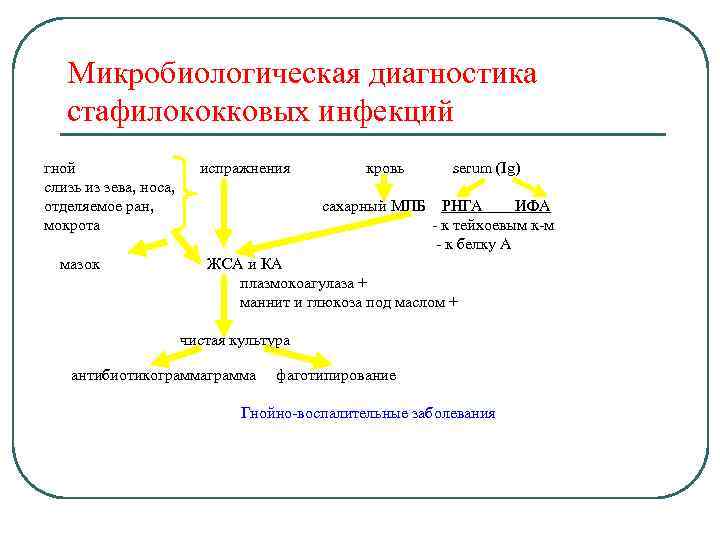 Микробиологическая диагностика стафилококковых инфекций

гной
слизь из зева, носа,
отделяемое ран,
мокрота

испражнения

кровь

serum (Ig)

сахарный МПБ

РНГА

ИФА

- к тейхоевым к-м
- к белку А

мазок

ЖСА и КА

плазмокоагулаза +
маннит и глюкоза под маслом +

чистая культура

антибиотикограммаграмма

фаготипирование

Гнойно-воспалительные заболевания